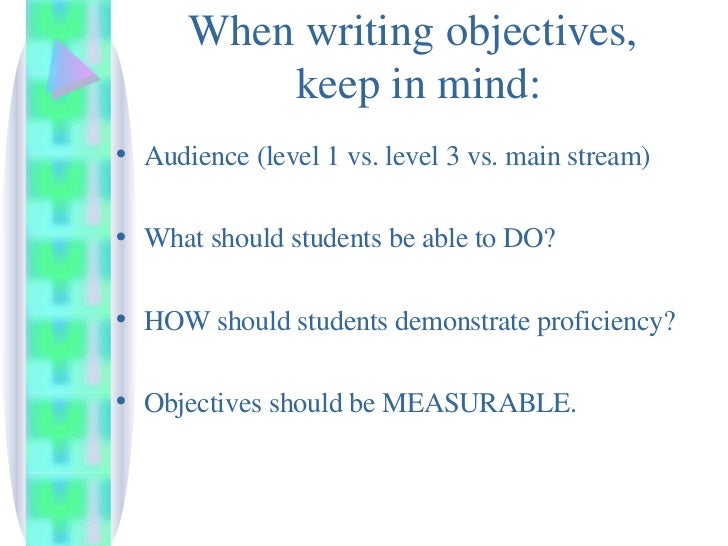 When writing objectives, keep in mind:

• Audience (level 1 vs. level 3 vs. main stream)

• What should students be able to DO?

• HOW should students demonstrate proficiency?

• Objectives should be MEASURABLE.